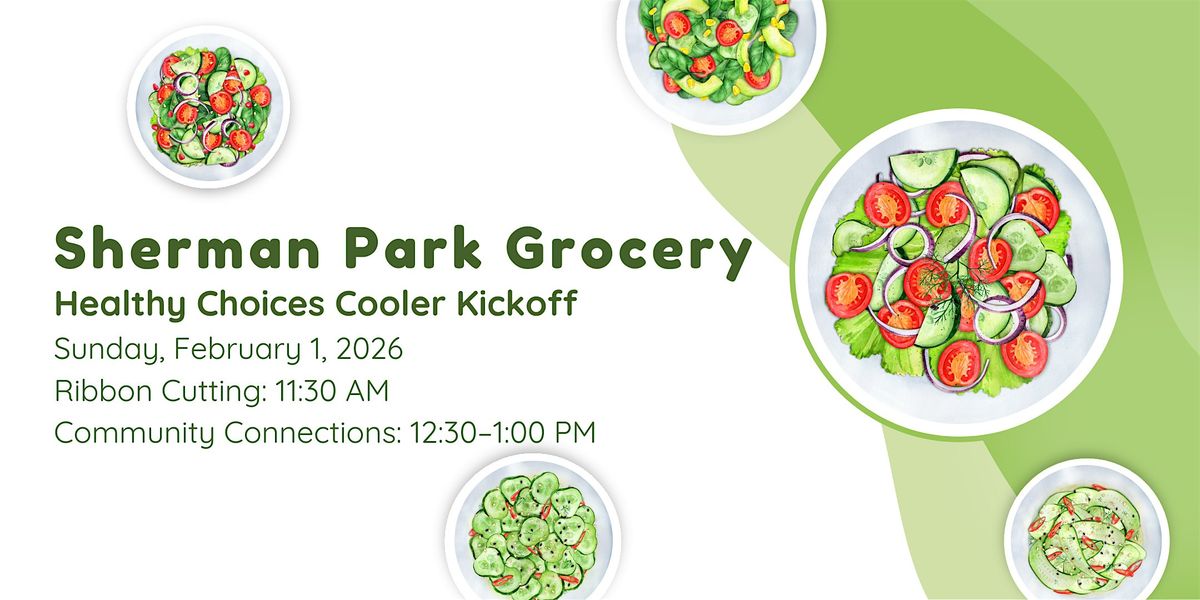 Sherman Park Grocery
Healthy Choices Cooler Kickoff
Sunday, February 1, 2026
Ribbon Cutting: 11:30 AM
Community Connections: 12:30–1:00 PM